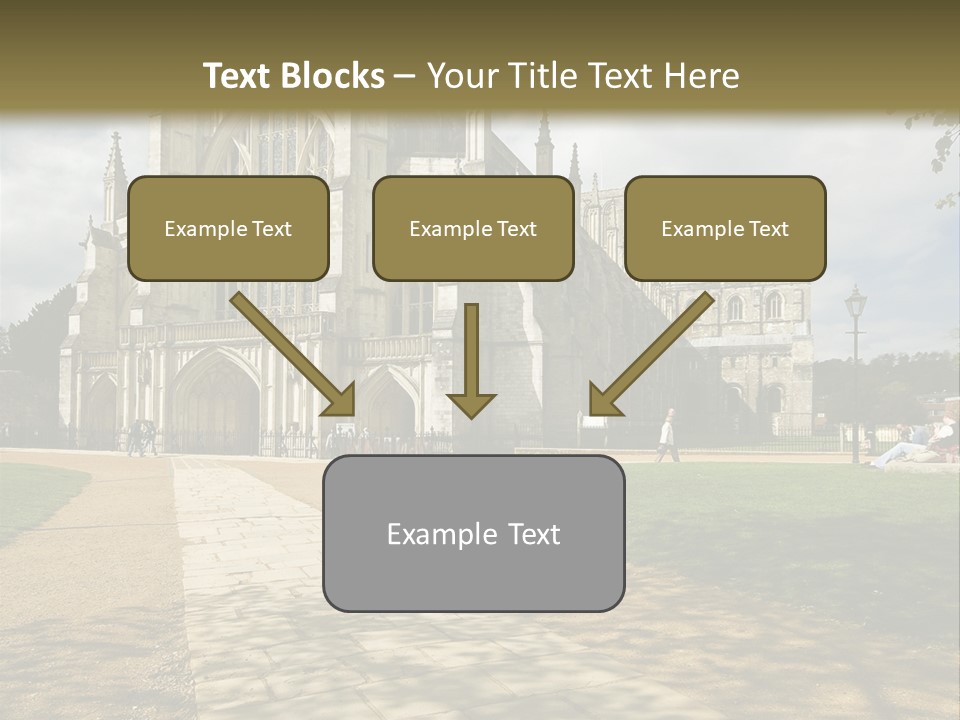 Text Blocks – Your Title Text Here

Example Text

Example Text

Example Text

Example Text